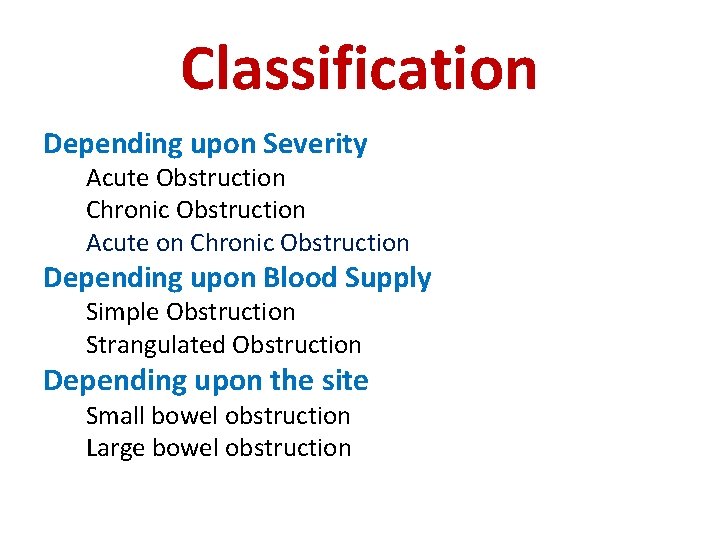 Classification

Depending upon Severity
Acute Obstruction
Chronic Obstruction
Acute on Chronic Obstruction

Depending upon Blood Supply
Simple Obstruction
Strangulated Obstruction

Depending upon the site
Small bowel obstruction
Large bowel obstruction